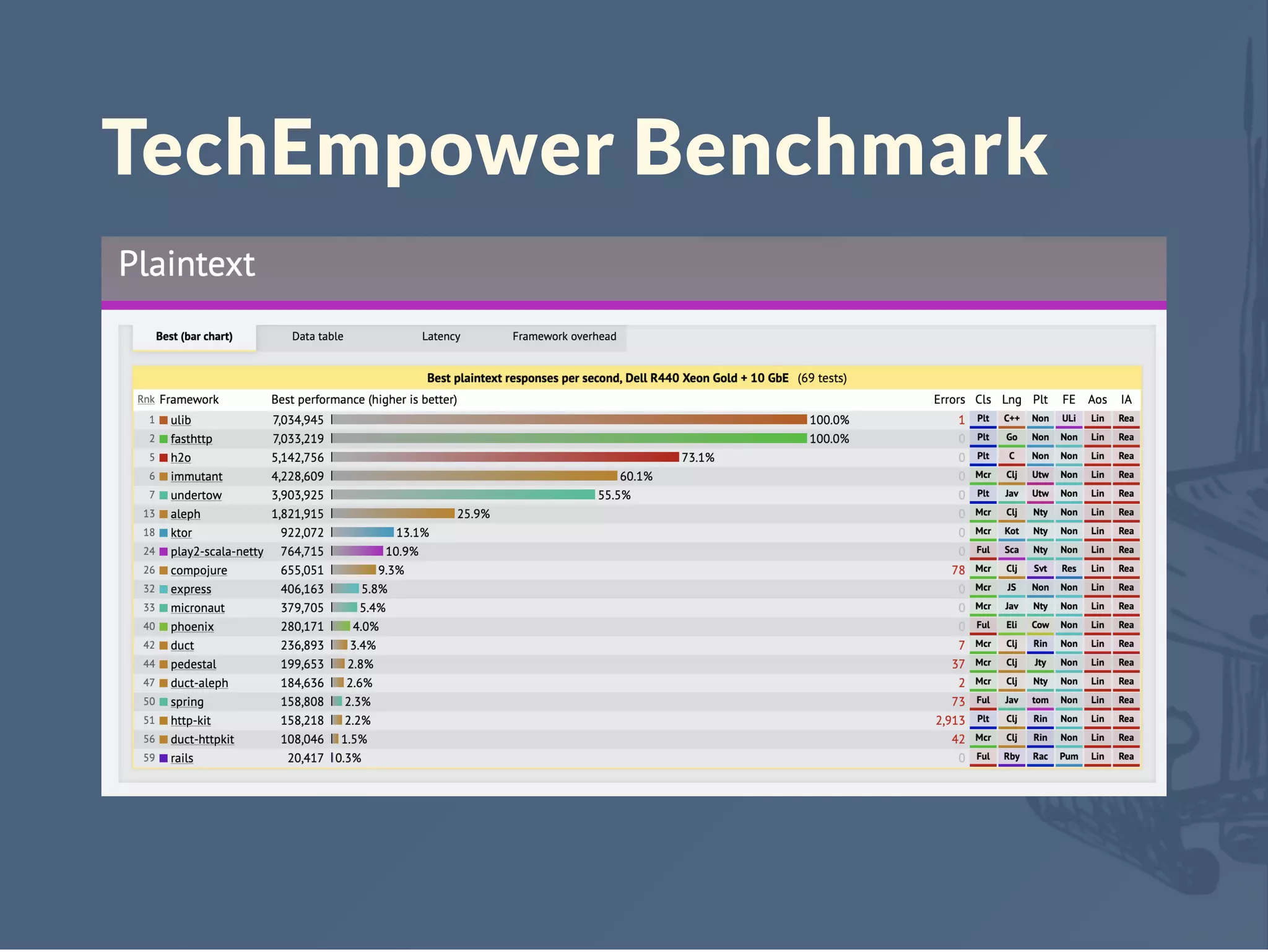 TechEmpower Benchmark

Plaintext

Best (bar chart) Data table Latency Framework overhead

Best plaintext responses per second, Dell R440 Xeon Gold + 10 GbE (69 tests)

| Rnk | Framework | Best performance (higher is better) | | Errors | Cls | Lng | Plt | FE | Aos | IA |
|---|---|---|---|---|---|---|---|---|---|---|
| 1 | ulib | 7,034,945 | 100.0% | 1 | Plt | C++ | Non | ULi | Lin | Rea |
| 2 | fasthttp | 7,033,219 | 100.0% | 0 | Plt | Go | Non | Non | Lin | Rea |
| 5 | h2o | 5,142,756 | 73.1% | 0 | Plt | C | Non | Non | Lin | Rea |
| 6 | immutant | 4,228,609 | 60.1% | 0 | Mcr | Clj | Utw | Non | Lin | Rea |
| 7 | undertow | 3,903,925 | 55.5% | 0 | Plt | Jav | Utw | Non | Lin | Rea |
| 13 | aleph | 1,821,915 | 25.9% | 0 | Mcr | Clj | Nty | Non | Lin | Rea |
| 18 | ktor | 922,072 | 13.1% | 0 | Mcr | Kot | Nty | Non | Lin | Rea |
| 24 | play2-scala-netty | 764,715 | 10.9% | 0 | Ful | Sca | Nty | Non | Lin | Rea |
| 26 | compojure | 655,051 | 9.3% | 78 | Mcr | Clj | Svt | Res | Lin | Rea |
| 32 | express | 406,163 | 5.8% | 0 | Mcr | JS | Non | Non | Lin | Rea |
| 33 | micronaut | 379,705 | 5.4% | 0 | Mcr | Jav | Nty | Non | Lin | Rea |
| 40 | phoenix | 280,171 | 4.0% | 0 | Ful | Eli | Cow | Non | Lin | Rea |
| 42 | duct | 236,893 | 3.4% | 7 | Mcr | Clj | Rin | Non | Lin | Rea |
| 44 | pedestal | 199,653 | 2.8% | 37 | Mcr | Clj | Jty | Non | Lin | Rea |
| 47 | duct-aleph | 184,636 | 2.6% | 2 | Mcr | Clj | Nty | Non | Lin | Rea |
| 50 | spring | 158,808 | 2.3% | 73 | Ful | Jav | tom | Non | Lin | Rea |
| 51 | http-kit | 158,218 | 2.2% | 2,913 | Plt | Clj | Rin | Non | Lin | Rea |
| 56 | duct-httpkit | 108,046 | 1.5% | 42 | Mcr | Clj | Rin | Non | Lin | Rea |
| 59 | rails | 20,417 | 0.3% | 0 | Ful | Rby | Rac | Pum | Lin | Rea |